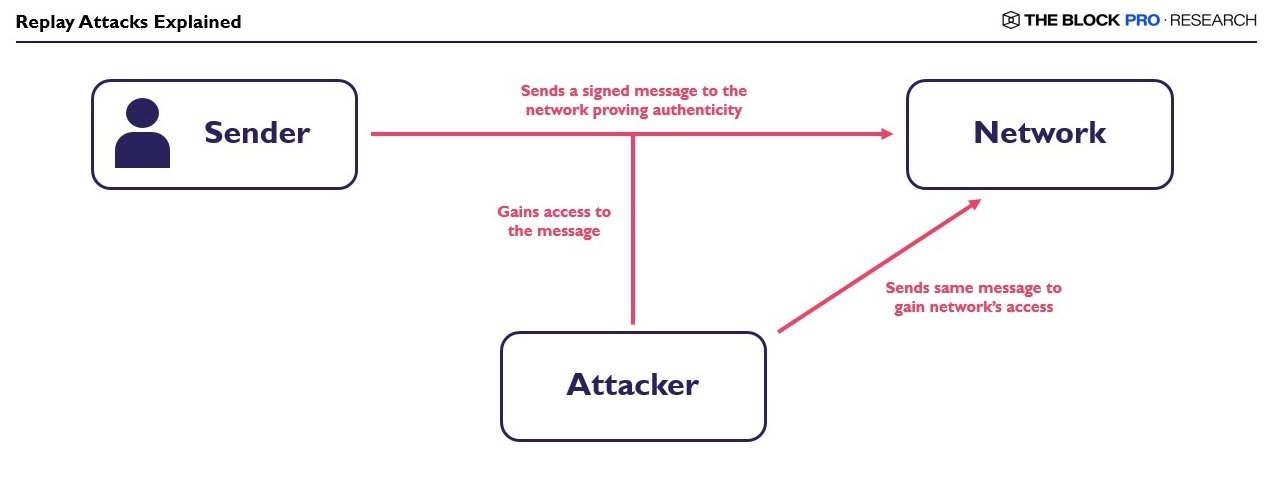 Replay Attacks Explained

THE BLOCK PRO · RESEARCH

Sender

Sends a signed message to the network proving authenticity

Network

Gains access to the message

Sends same message to gain network's access

Attacker